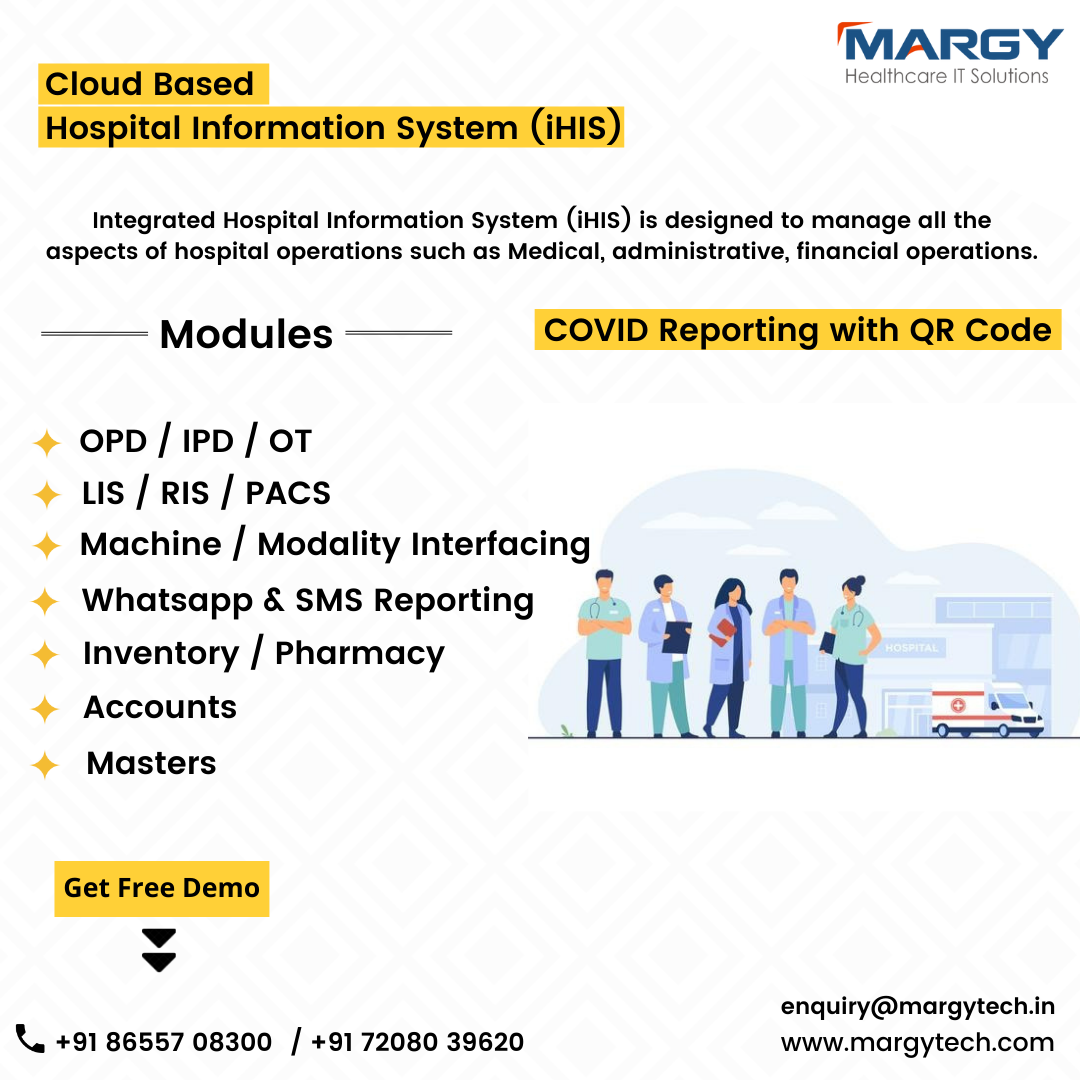 MARGY
Healthcare IT Solutions

Cloud Based
Hospital Information System (iHIS)

Integrated Hospital Information System (iHIS) is designed to manage all the aspects of hospital operations such as Medical, administrative, financial operations.

Modules

COVID Reporting with QR Code

OPD / IPD / OT
LIS / RIS / PACS
Machine / Modality Interfacing
Whatsapp & SMS Reporting
Inventory / Pharmacy
Accounts
Masters

HOSPITAL

Get Free Demo

+91 86557 08300 / +91 72080 39620

enquiry@margytech.in
www.margytech.com